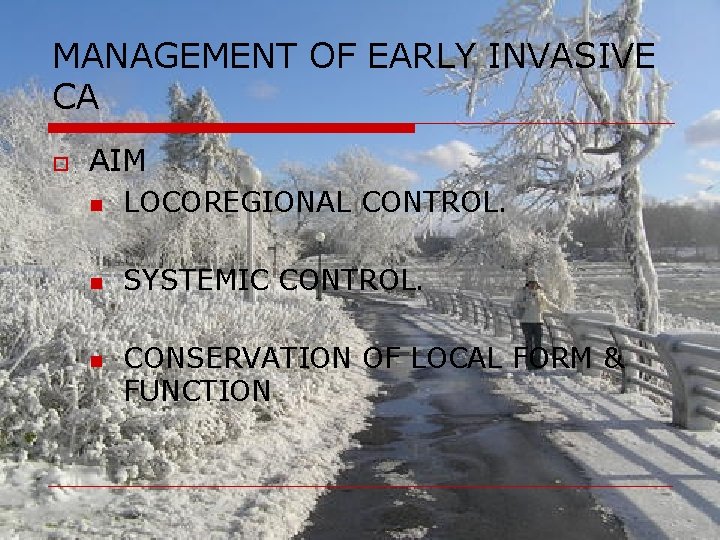 MANAGEMENT OF EARLY INVASIVE CA

AIM

LOCOREGIONAL CONTROL.

SYSTEMIC CONTROL.

CONSERVATION OF LOCAL FORM & FUNCTION